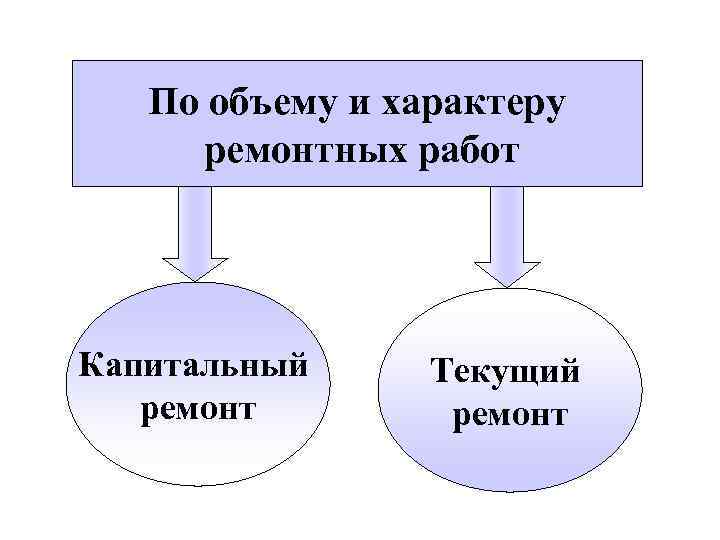 По объему и характеру ремонтных работ

Капитальный ремонт

Текущий ремонт